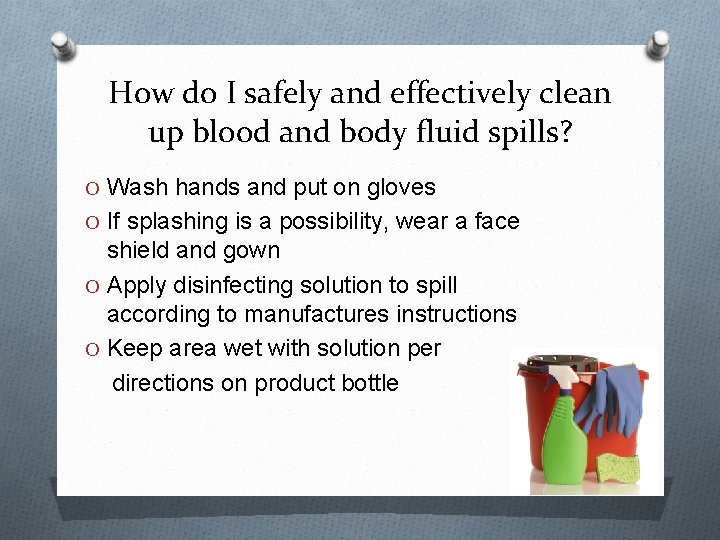 How do I safely and effectively clean up blood and body fluid spills?

O Wash hands and put on gloves
O If splashing is a possibility, wear a face shield and gown
O Apply disinfecting solution to spill according to manufactures instructions
O Keep area wet with solution per directions on product bottle